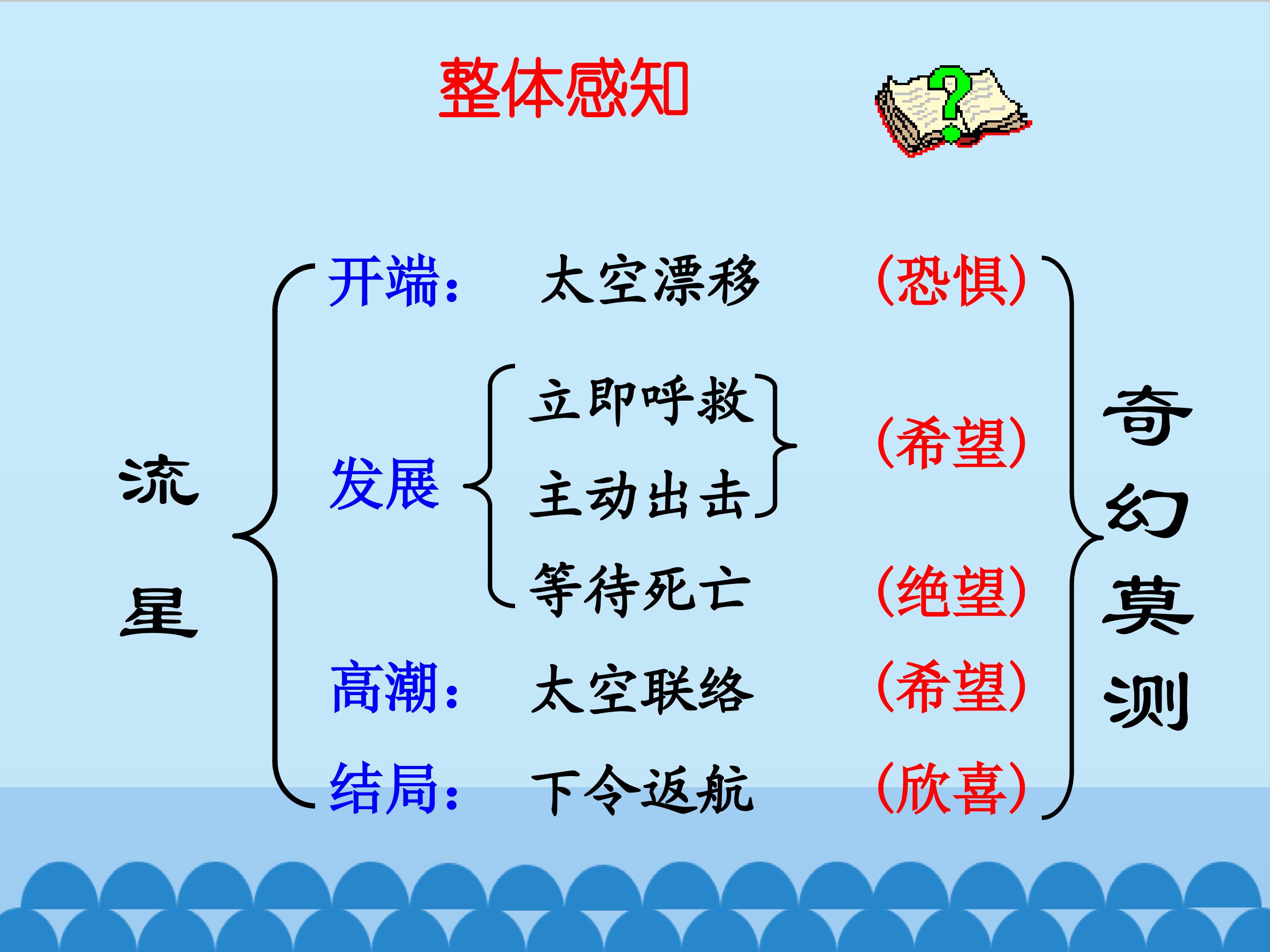 整体感知

流星

开端： 太空漂移 （恐惧）

发展 立即呼救 主动出击 （希望）

等待死亡 （绝望）

高潮： 太空联络 （希望）

结局： 下令返航 （欣喜）

奇幻莫测